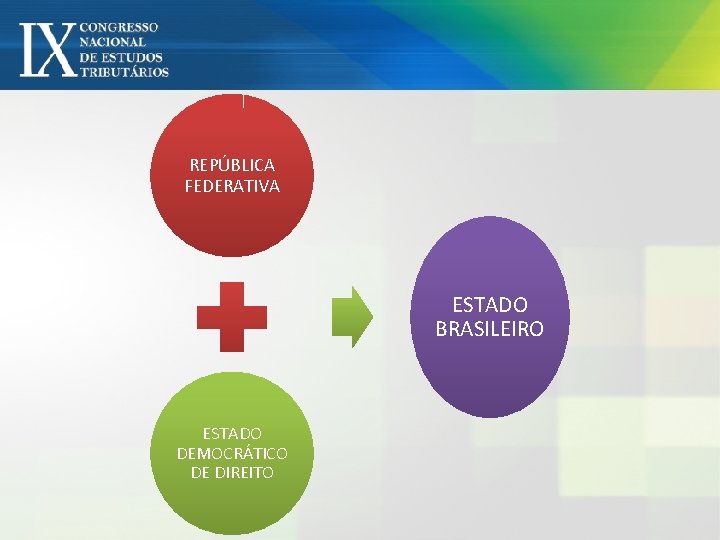 IX CONGRESSO NACIONAL DE ESTUDOS TRIBUTÁRIOS

REPÚBLICA FEDERATIVA

ESTADO DEMOCRÁTICO DE DIREITO

ESTADO BRASILEIRO